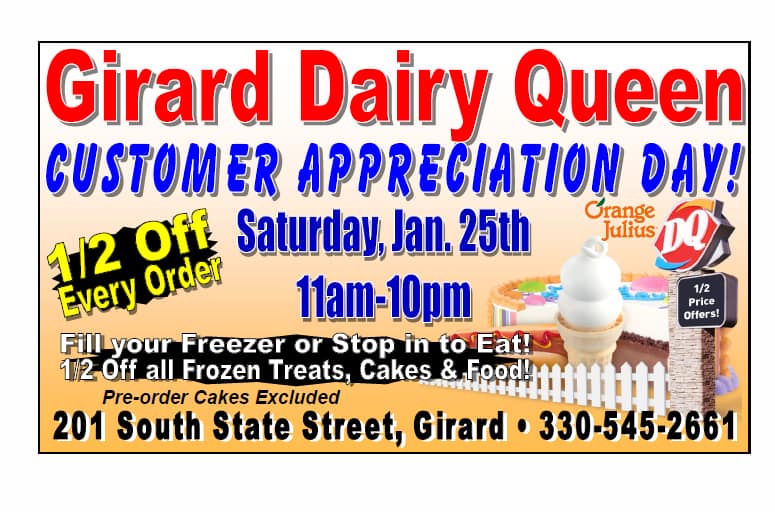 Girard Dairy Queen

CUSTOMER APPRECIATION DAY!

1/2 Off Every Order

Saturday, Jan. 25th

11am-10pm

Orange Julius

DQ

1/2 Price Offers!

Fill your Freezer or Stop in to Eat!
1/2 Off all Frozen Treats, Cakes & Food!

Pre-order Cakes Excluded

201 South State Street, Girard • 330-545-2661